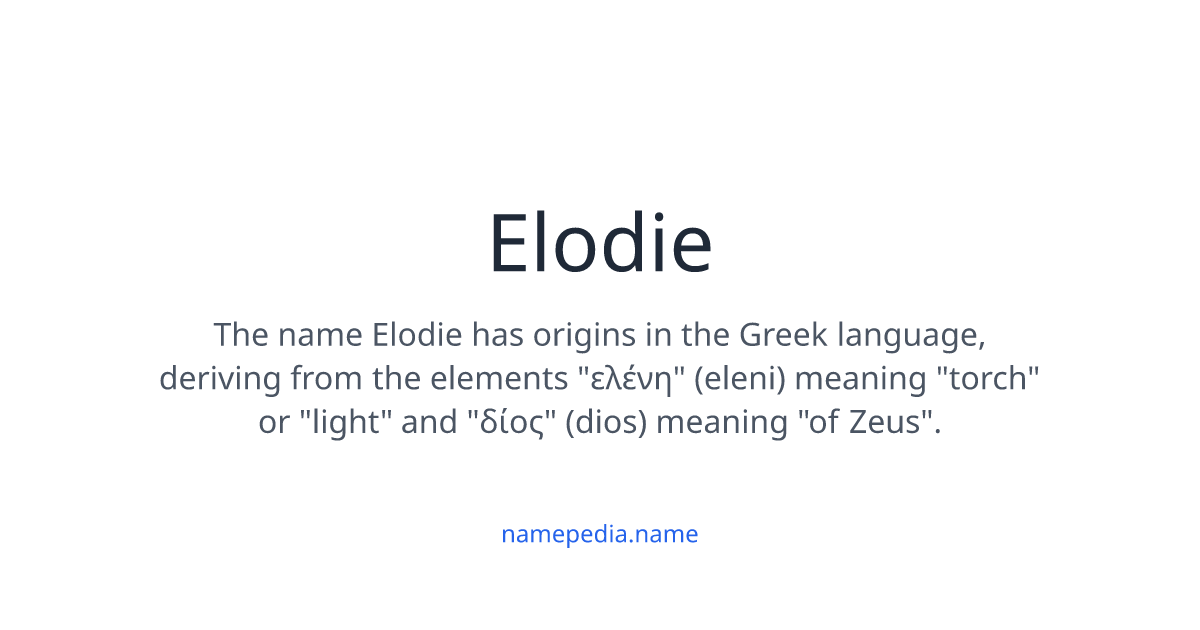 Elodie

The name Elodie has origins in the Greek language, deriving from the elements "ελένη" (eleni) meaning "torch" or "light" and "δίος" (dios) meaning "of Zeus".

namepedia.name